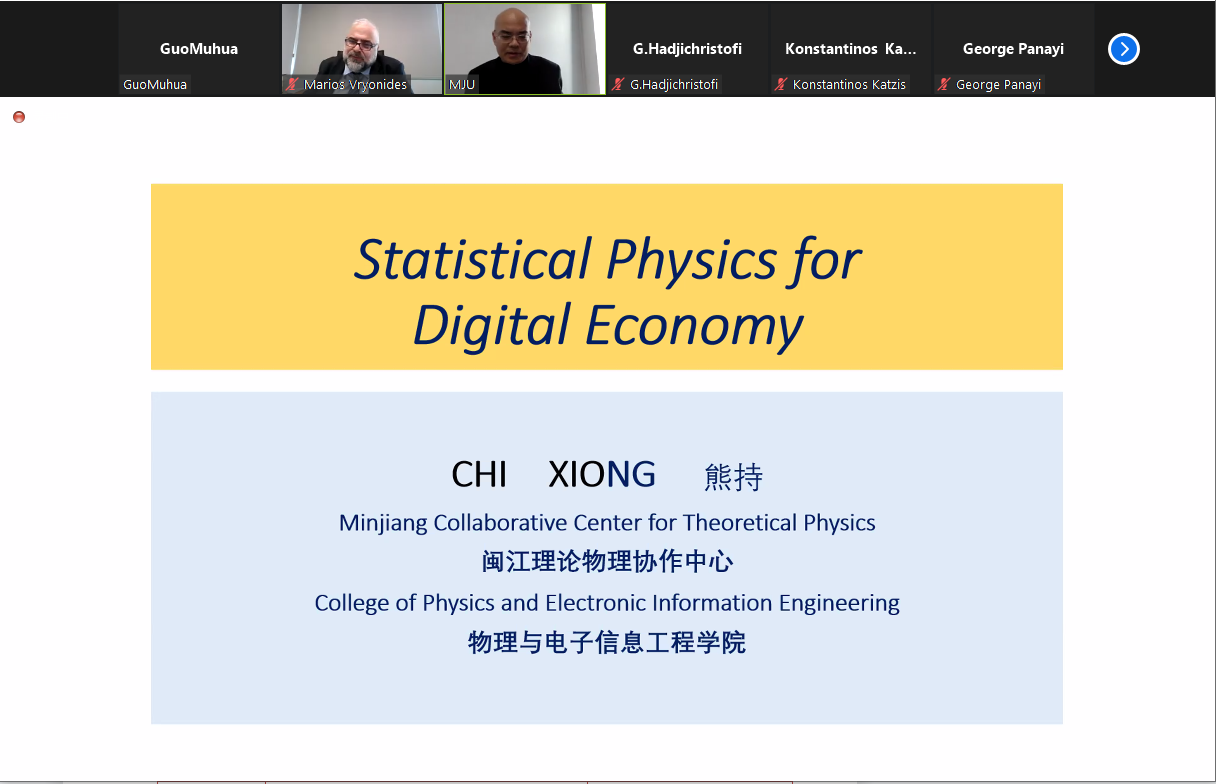 GuoMuhua
GuoMuhua
Marios Vryonides
MJU
G.Hadjichristofi
G.Hadjichristofi
Konstantinos Ka...
Konstantinos Katzis
George Panayi
George Panayi

Statistical Physics for Digital Economy

CHI XIONG 熊持
Minjiang Collaborative Center for Theoretical Physics
闽江理论物理协作中心
College of Physics and Electronic Information Engineering
物理与电子信息工程学院